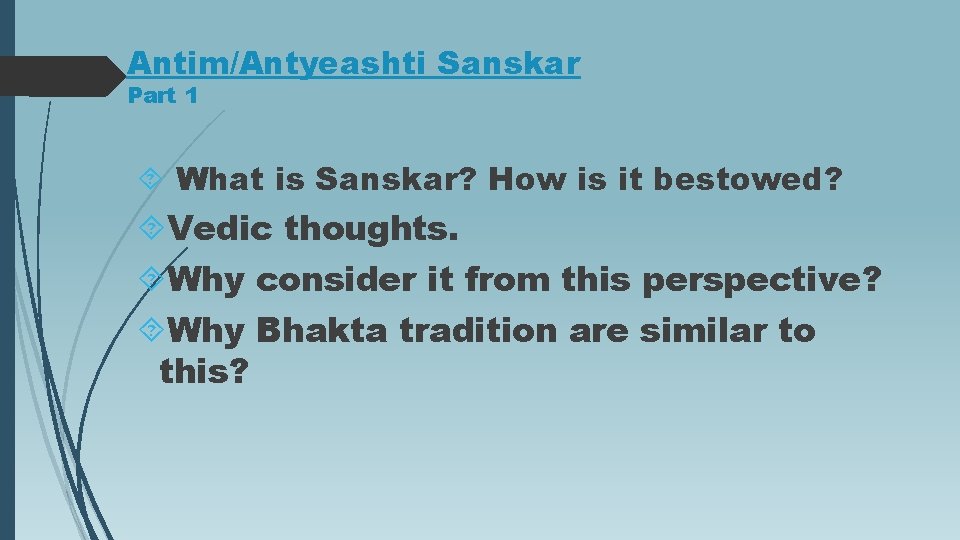 Antim/Antyeashti Sanskar
Part 1

What is Sanskar? How is it bestowed?
Vedic thoughts.
Why consider it from this perspective?
Why Bhakta tradition are similar to this?